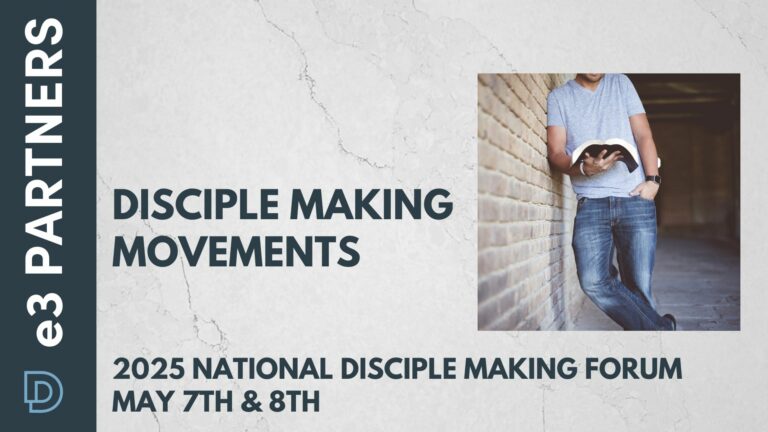 e3 PARTNERS

DISCIPLE MAKING MOVEMENTS

2025 NATIONAL DISCIPLE MAKING FORUM
MAY 7TH & 8TH